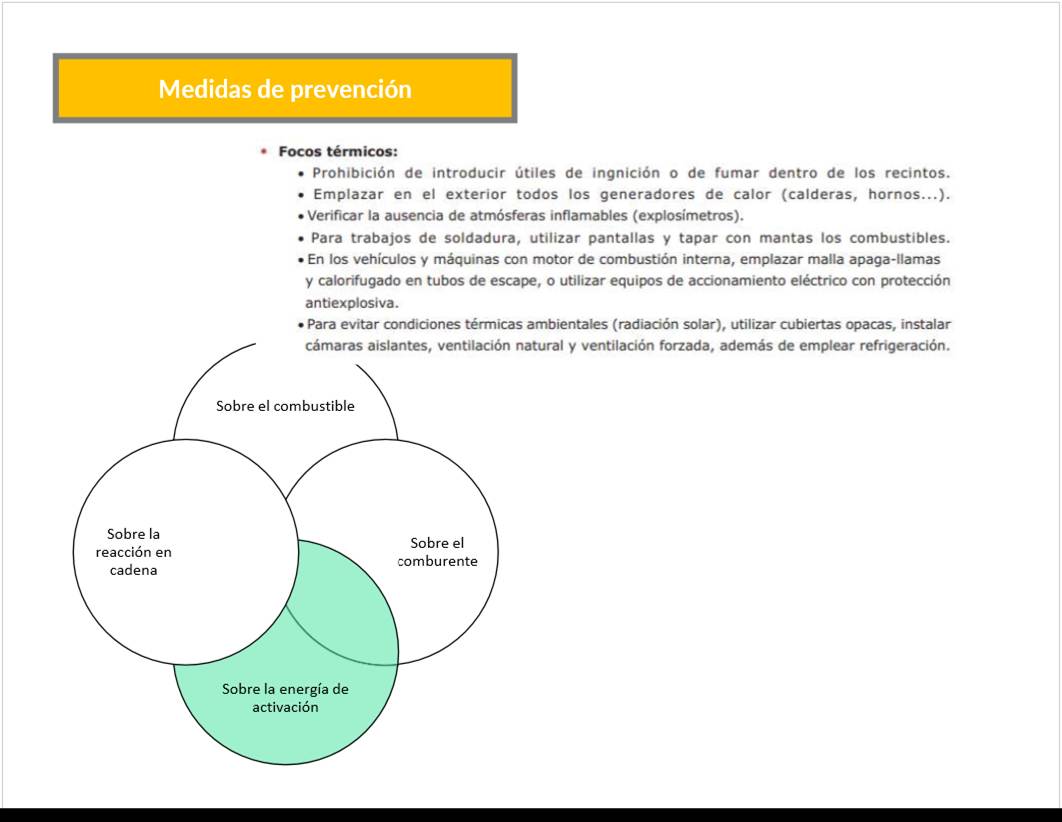 Medidas de prevención

• Focos térmicos:
• Prohibición de introducir útiles de ingnición o de fumar dentro de los recintos.
• Emplazar en el exterior todos los generadores de calor (calderas, hornos...).
• Verificar la ausencia de atmósferas inflamables (explosímetros).
• Para trabajos de soldadura, utilizar pantallas y tapar con mantas los combustibles.
• En los vehículos y máquinas con motor de combustión interna, emplazar malla apaga-llamas y calorifugado en tubos de escape, o utilizar equipos de accionamiento eléctrico con protección antiexplosiva.
• Para evitar condiciones térmicas ambientales (radiación solar), utilizar cubiertas opacas, instalar cámaras aislantes, ventilación natural y ventilación forzada, además de emplear refrigeración.

Sobre el combustible

Sobre la reacción en cadena

Sobre el comburente

Sobre la energía de activación